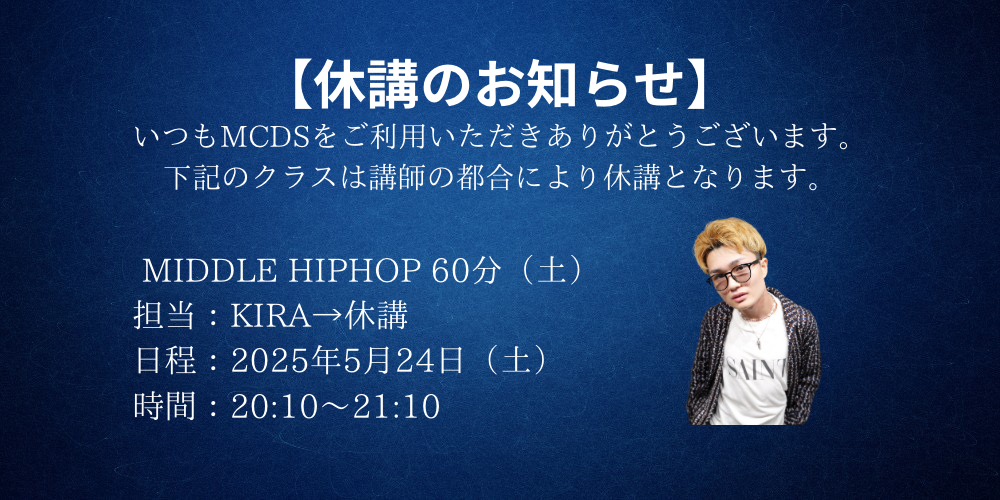 【休講のお知らせ】

いつもMCDSをご利用いただきありがとうございます。
下記のクラスは講師の都合により休講となります。

MIDDLE HIPHOP 60分（土）
担当：KIRA→休講
日程：2025年5月24日（土）
時間：20:10～21:10

SAINT